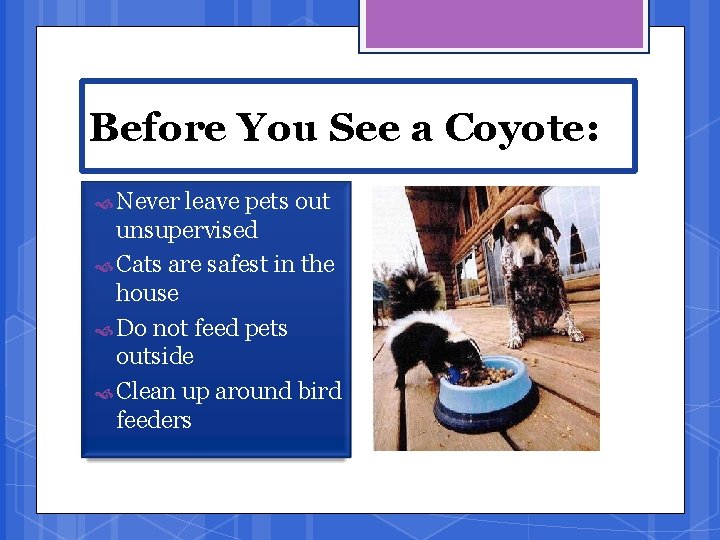 Before You See a Coyote:

Never leave pets out unsupervised

Cats are safest in the house

Do not feed pets outside

Clean up around bird feeders